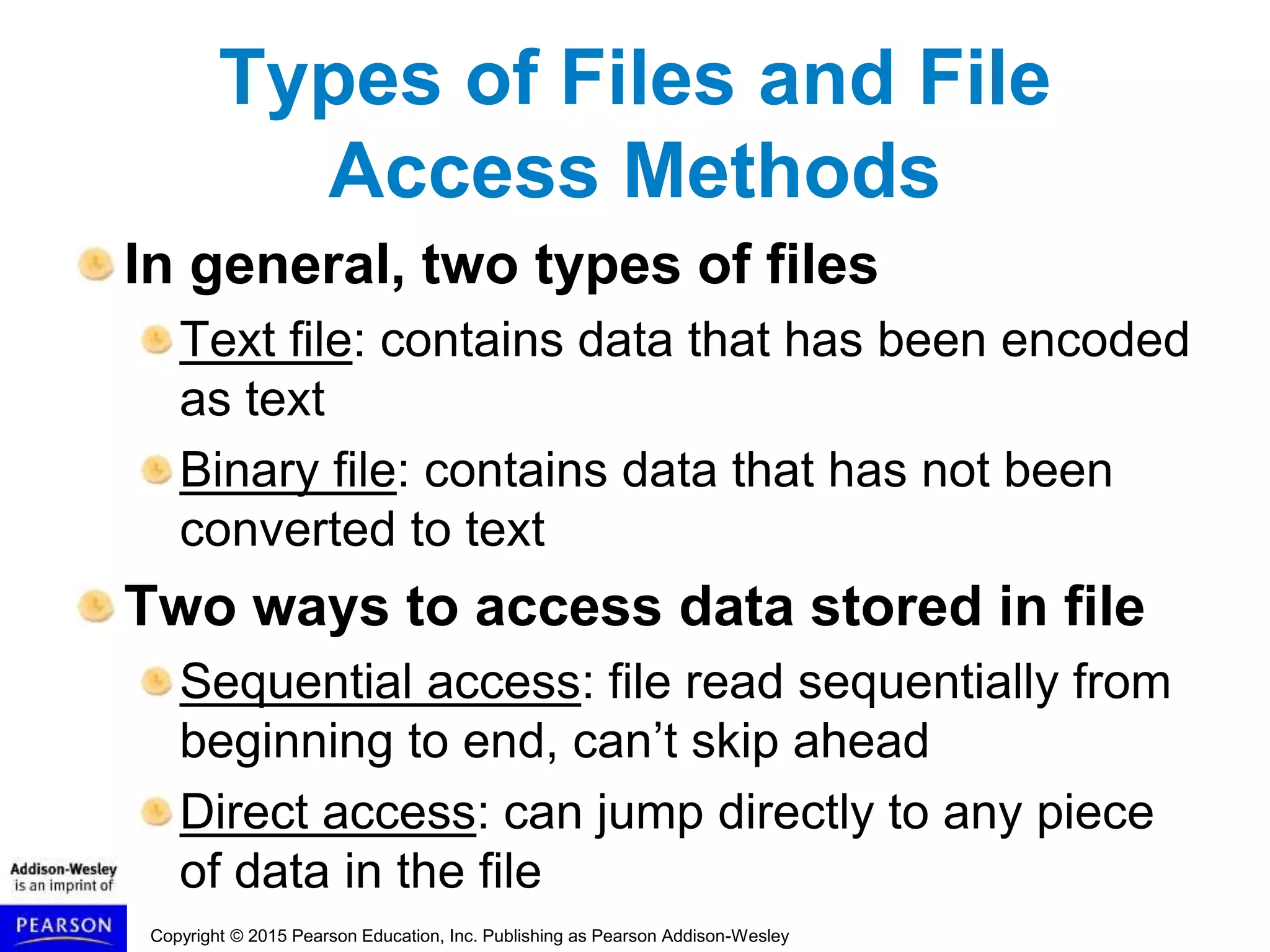 Types of Files and File Access Methods

In general, two types of files

Text file: contains data that has been encoded as text

Binary file: contains data that has not been converted to text

Two ways to access data stored in file

Sequential access: file read sequentially from beginning to end, can't skip ahead

Direct access: can jump directly to any piece of data in the file

Addison-Wesley is an imprint of

PEARSON

Copyright © 2015 Pearson Education, Inc. Publishing as Pearson Addison-Wesley